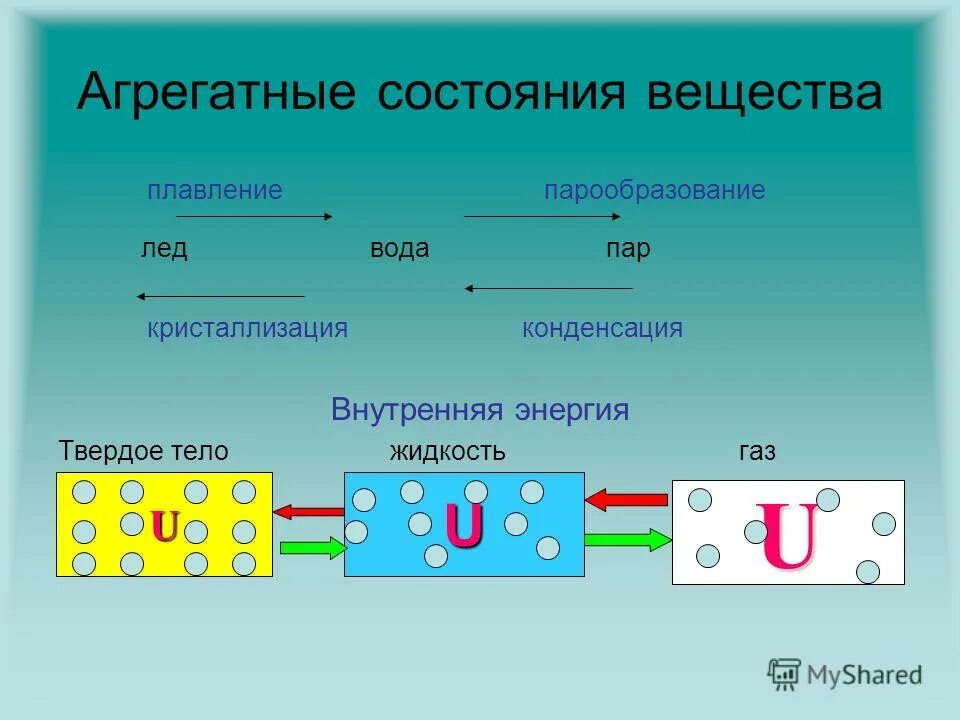 Агрегатные состояния вещества

плавление

парообразование

лед

вода

пар

кристаллизация

конденсация

Внутренняя энергия

Твердое тело

жидкость

газ

U

U

U

MyShared